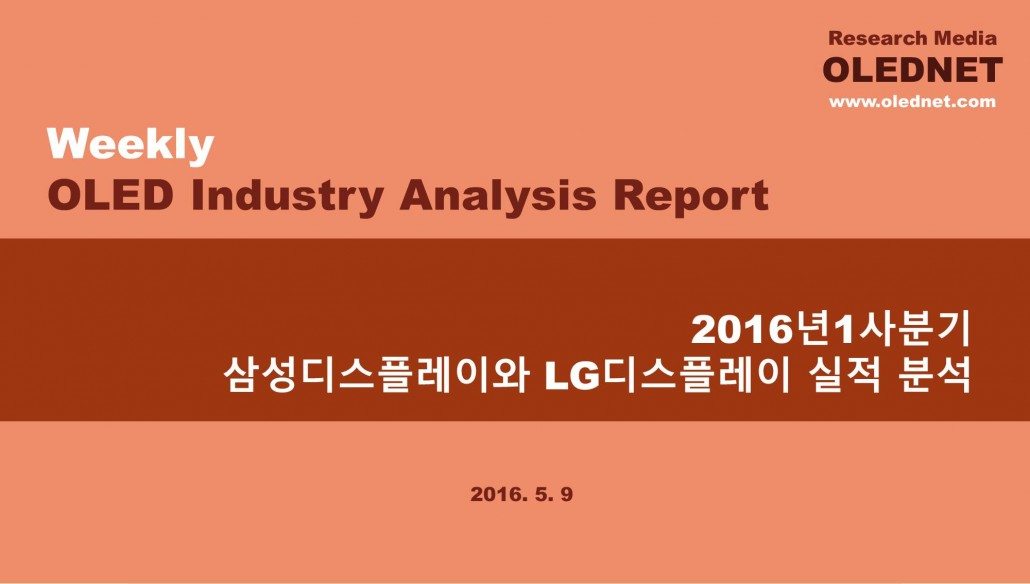 Research Media
OLEDNET
www.olednet.com

Weekly
OLED Industry Analysis Report

2016년1사분기
삼성디스플레이와 LG디스플레이 실적 분석

2016. 5. 9